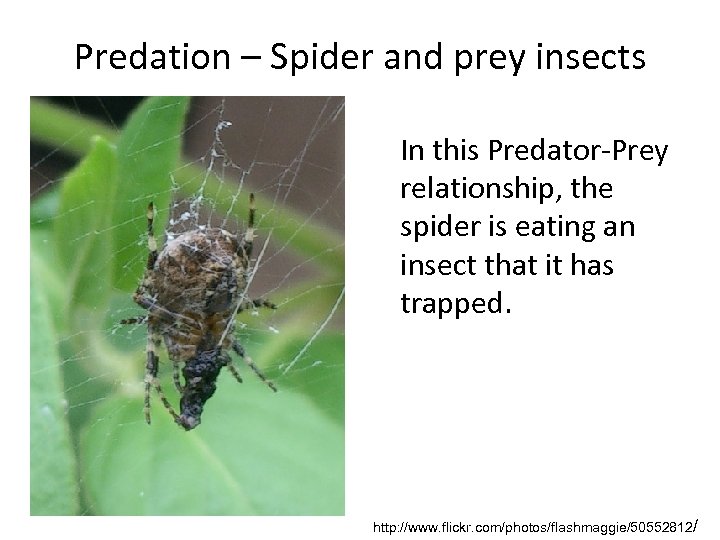 Predation – Spider and prey insects

In this Predator-Prey relationship, the spider is eating an insect that it has trapped.

http://www.flickr.com/photos/flashmaggie/50552812/